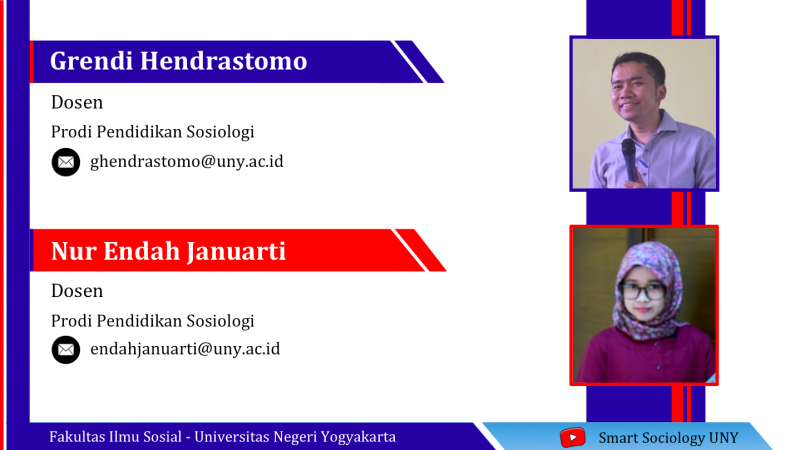 Grendi Hendrastomo

Dosen

Prodi Pendidikan Sosiologi

ghendrastomo@uny.ac.id

Nur Endah Januarti

Dosen

Prodi Pendidikan Sosiologi

endahjanuarti@uny.ac.id

Fakultas Ilmu Sosial - Universitas Negeri Yogyakarta

Smart Sociology UNY